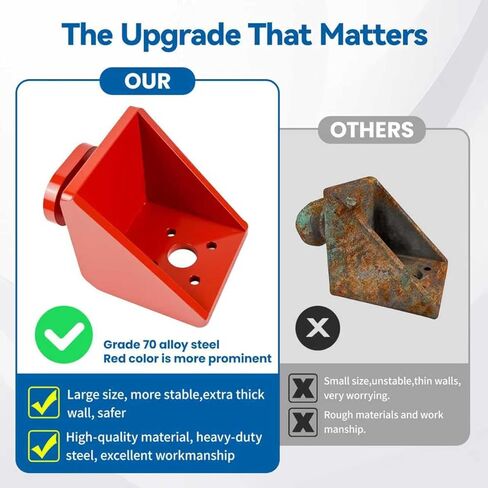 The Upgrade That Matters

OUR

Grade 70 alloy steel
Red color is more prominent

Large size, more stable,extra thick wall, safer

High-quality material, heavy-duty steel, excellent workmanship

OTHERS

Small size,unstable,thin walls, very worrying.

Rough materials and work manship.